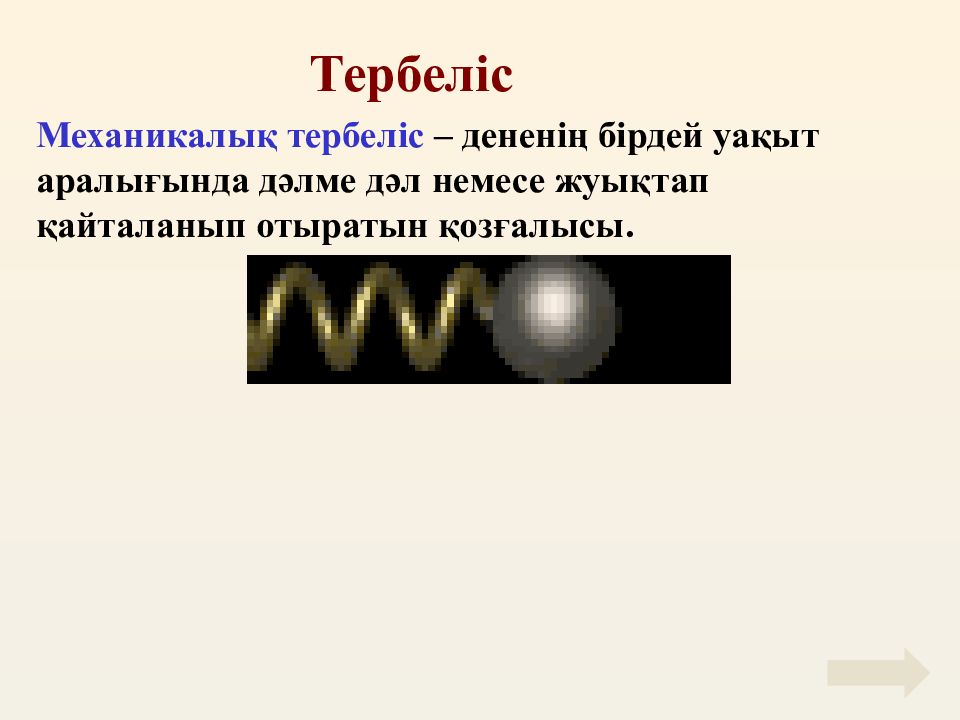 Тербеліс

Механикалық тербеліс – дененің бірдей уақыт аралығында дәлме дәл немесе жуықтап қайталанып отыратын қозғалысы.